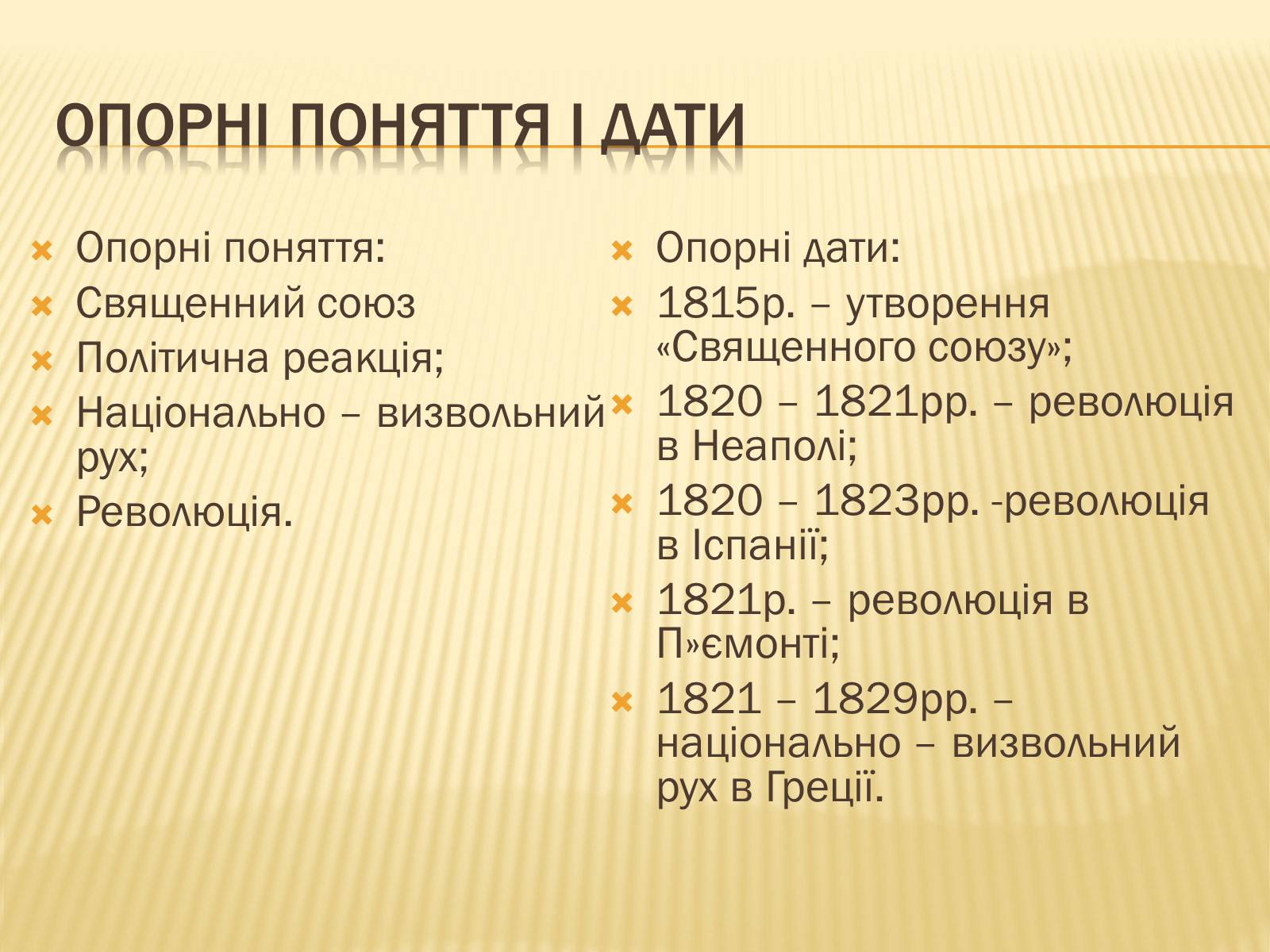 ОПОРНІ ПОНЯТТЯ І ДАТИ

Опорні поняття:
Священний союз
Політична реакція;
Національно – визвольний рух;
Революція.

Опорні дати:
1815р. – утворення «Священного союзу»;
1820 – 1821рр. – революція в Неаполі;
1820 – 1823рр. -революція в Іспанії;
1821р. – революція в П»ємонті;
1821 – 1829рр. – національно – визвольний рух в Греції.